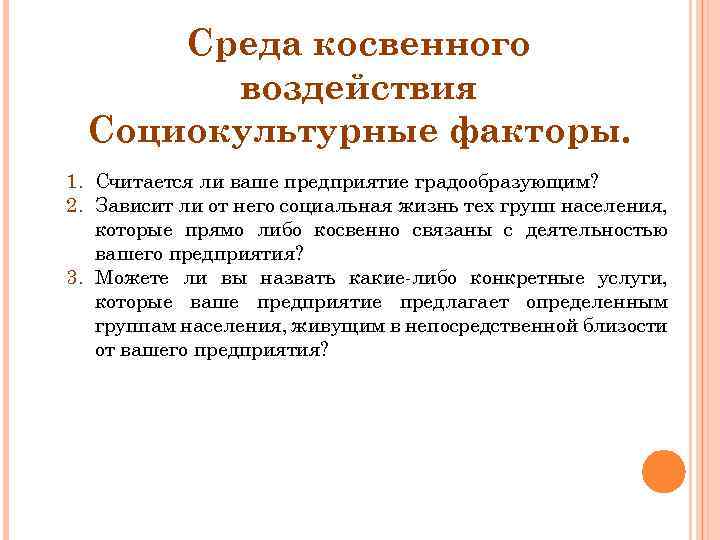 Среда косвенного воздействия
Социокультурные факторы.

1. Считается ли ваше предприятие градообразующим?
2. Зависит ли от него социальная жизнь тех групп населения, которые прямо либо косвенно связаны с деятельностью вашего предприятия?
3. Можете ли вы назвать какие-либо конкретные услуги, которые ваше предприятие предлагает определенным группам населения, живущим в непосредственной близости от вашего предприятия?